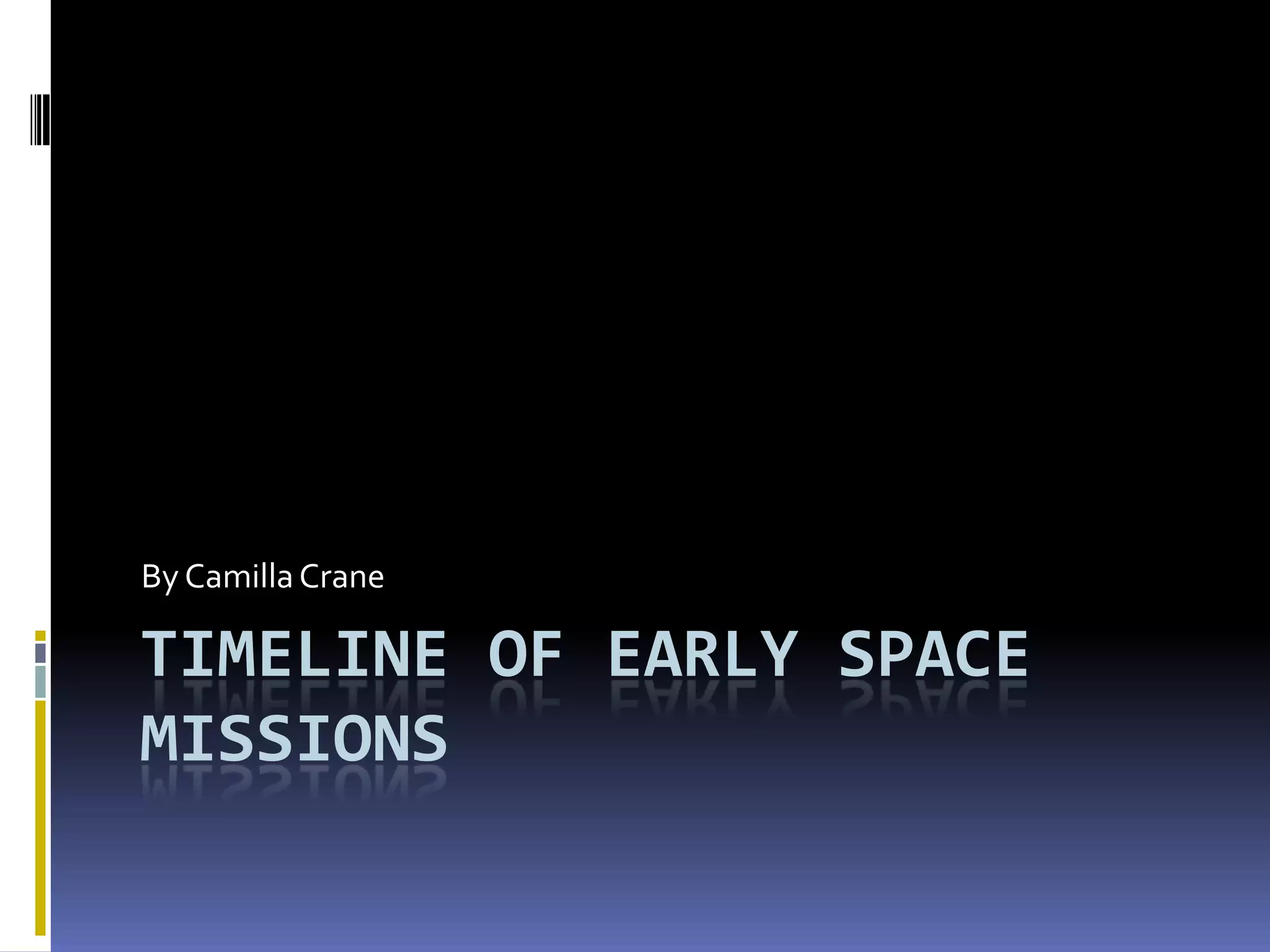 By Camilla Crane

TIMELINE OF EARLY SPACE MISSIONS